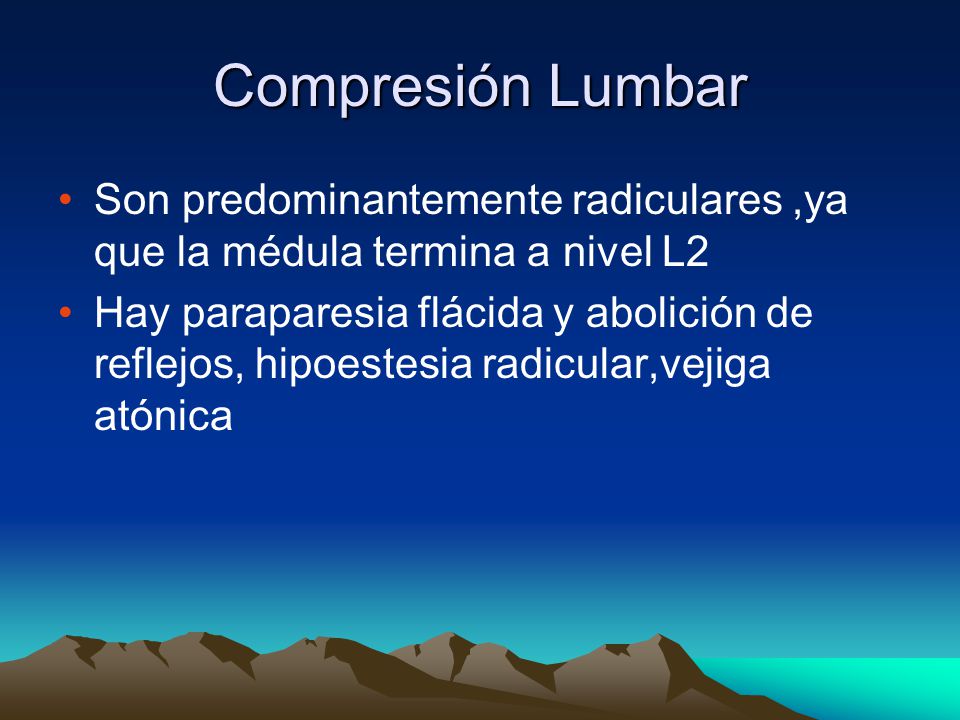 Compresión Lumbar

• Son predominantemente radiculares ,ya que la médula termina a nivel L2
• Hay paraparesia flácida y abolición de reflejos, hipoestesia radicular,vejiga atónica